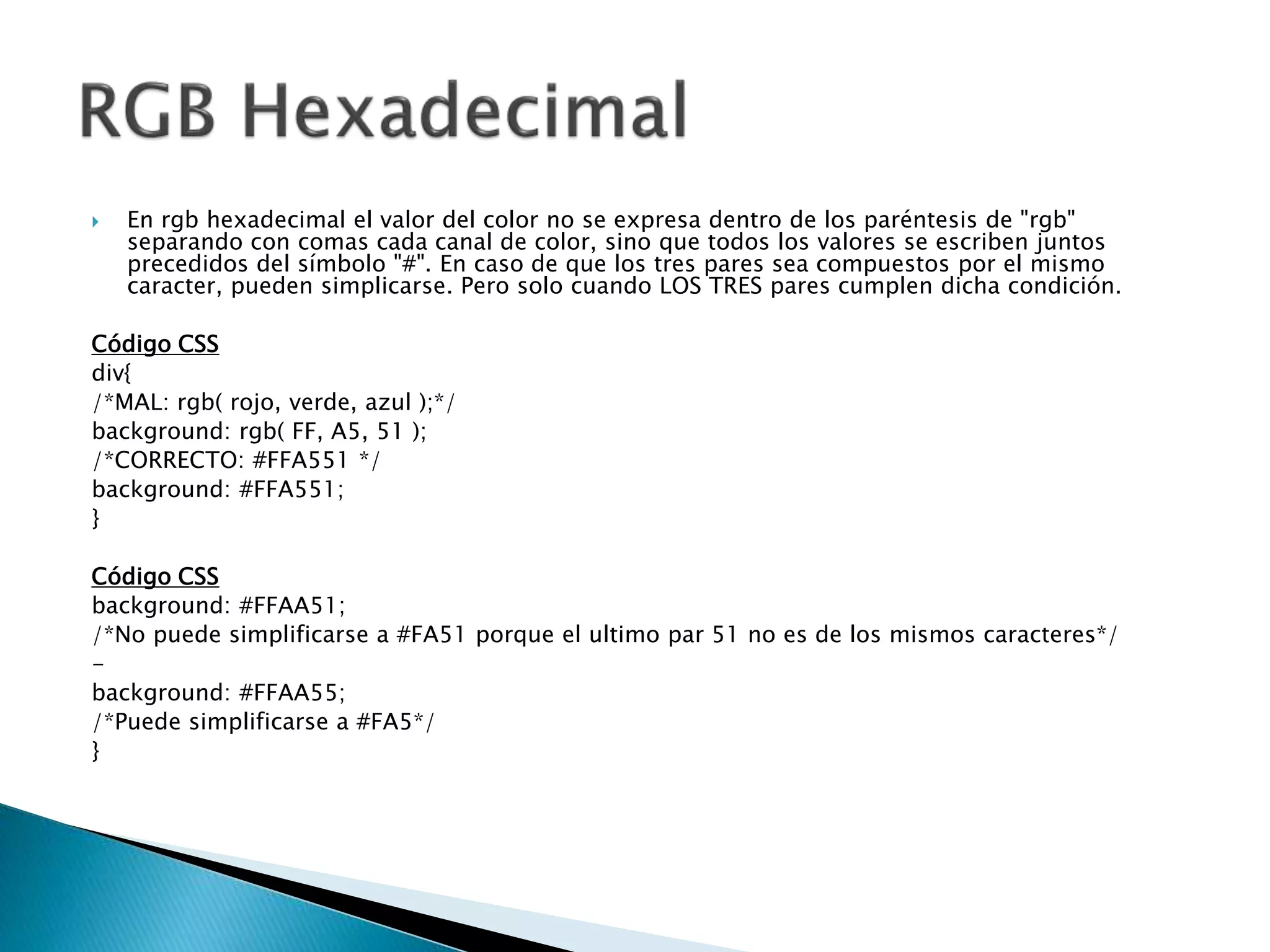 RGB Hexadecimal

En rgb hexadecimal el valor del color no se expresa dentro de los paréntesis de "rgb" separando con comas cada canal de color, sino que todos los valores se escriben juntos precedidos del símbolo "#". En caso de que los tres pares sea compuestos por el mismo caracter, pueden simplicarse. Pero solo cuando LOS TRES pares cumplen dicha condición.

Código CSS
div{
/*MAL: rgb( rojo, verde, azul );*/
background: rgb( FF, A5, 51 );
/*CORRECTO: #FFA551 */
background: #FFA551;
}

Código CSS
background: #FFAA51;
/*No puede simplificarse a #FA51 porque el ultimo par 51 no es de los mismos caracteres*/
-
background: #FFAA55;
/*Puede simplificarse a #FA5*/
}